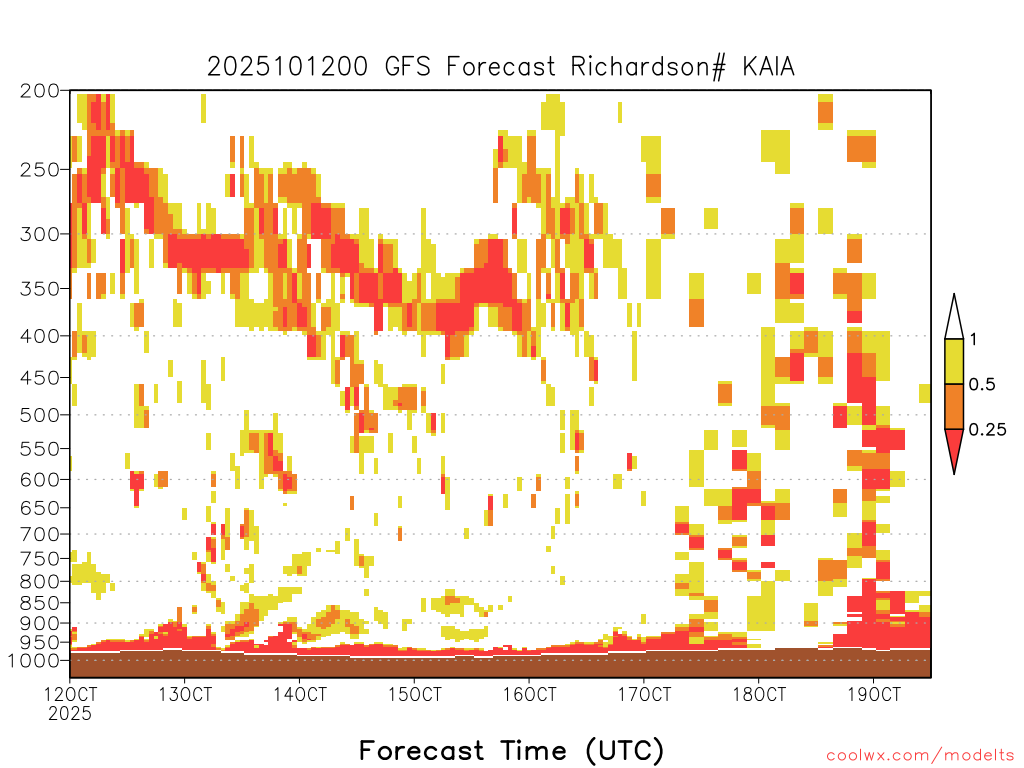 2025101200 GFS Forecast Richardson# KAIA

200
250
300
350
400
450
500
550
600
650
700
750
800
850
900
950
1000

1
0.5
0.25

12OCT
2025
13OCT
14OCT
15OCT
16OCT
17OCT
18OCT
19OCT

Forecast Time (UTC)

coolwx.com/modelts